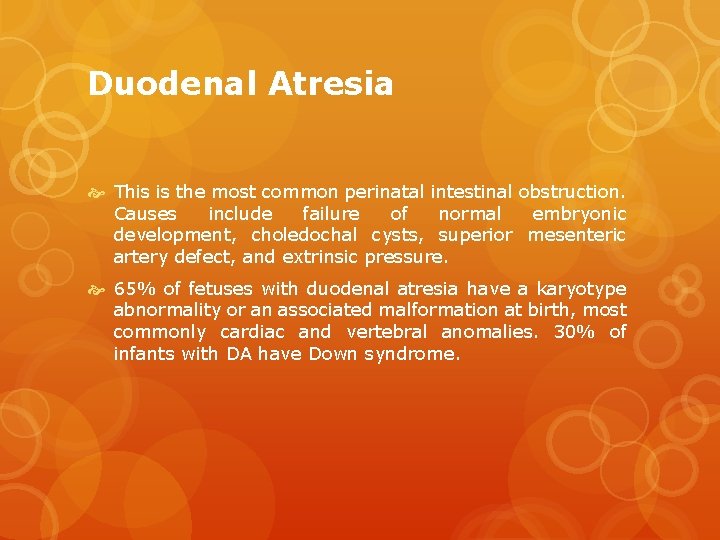 Duodenal Atresia

This is the most common perinatal intestinal obstruction. Causes include failure of normal embryonic development, choledochal cysts, superior mesenteric artery defect, and extrinsic pressure.

65% of fetuses with duodenal atresia have a karyotype abnormality or an associated malformation at birth, most commonly cardiac and vertebral anomalies. 30% of infants with DA have Down syndrome.